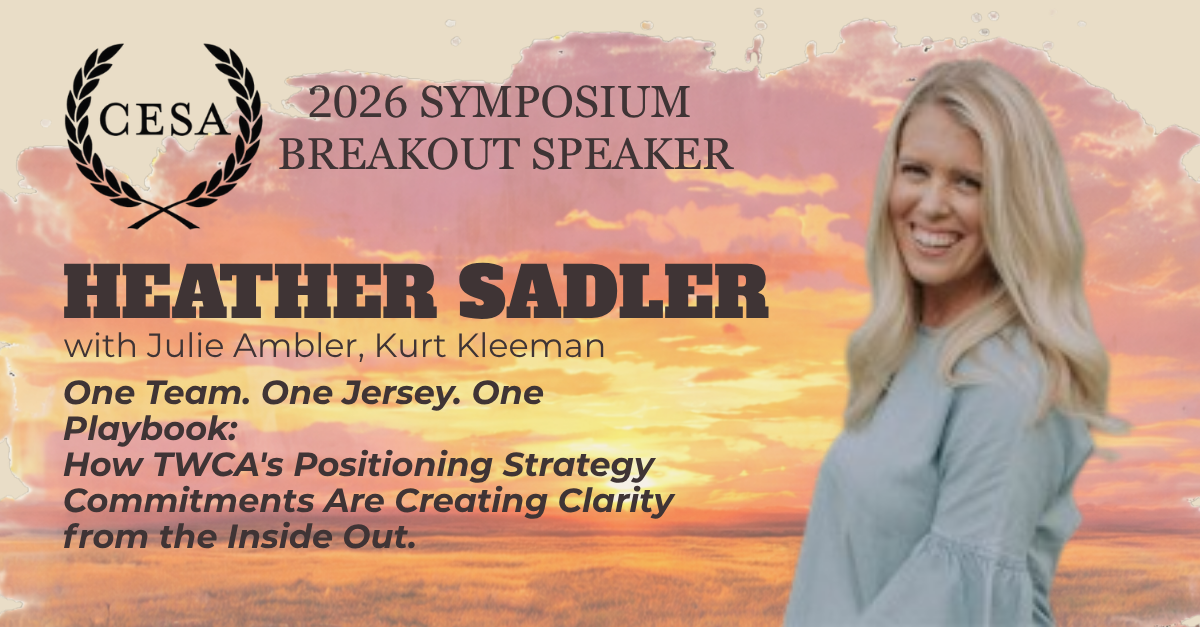 CESA

2026 SYMPOSIUM
BREAKOUT SPEAKER

HEATHER SADLER

with Julie Ambler, Kurt Kleeman

One Team. One Jersey. One Playbook:
How TWCA's Positioning Strategy Commitments Are Creating Clarity from the Inside Out.